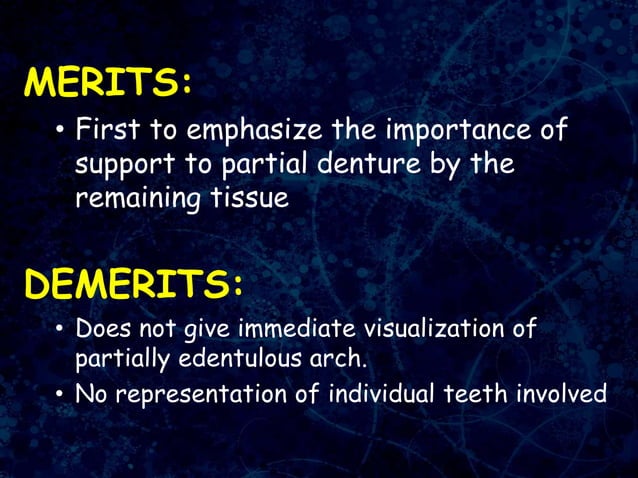 MERITS:

• First to emphasize the importance of support to partial denture by the remaining tissue

DEMERITS:

• Does not give immediate visualization of partially edentulous arch.
• No representation of individual teeth involved